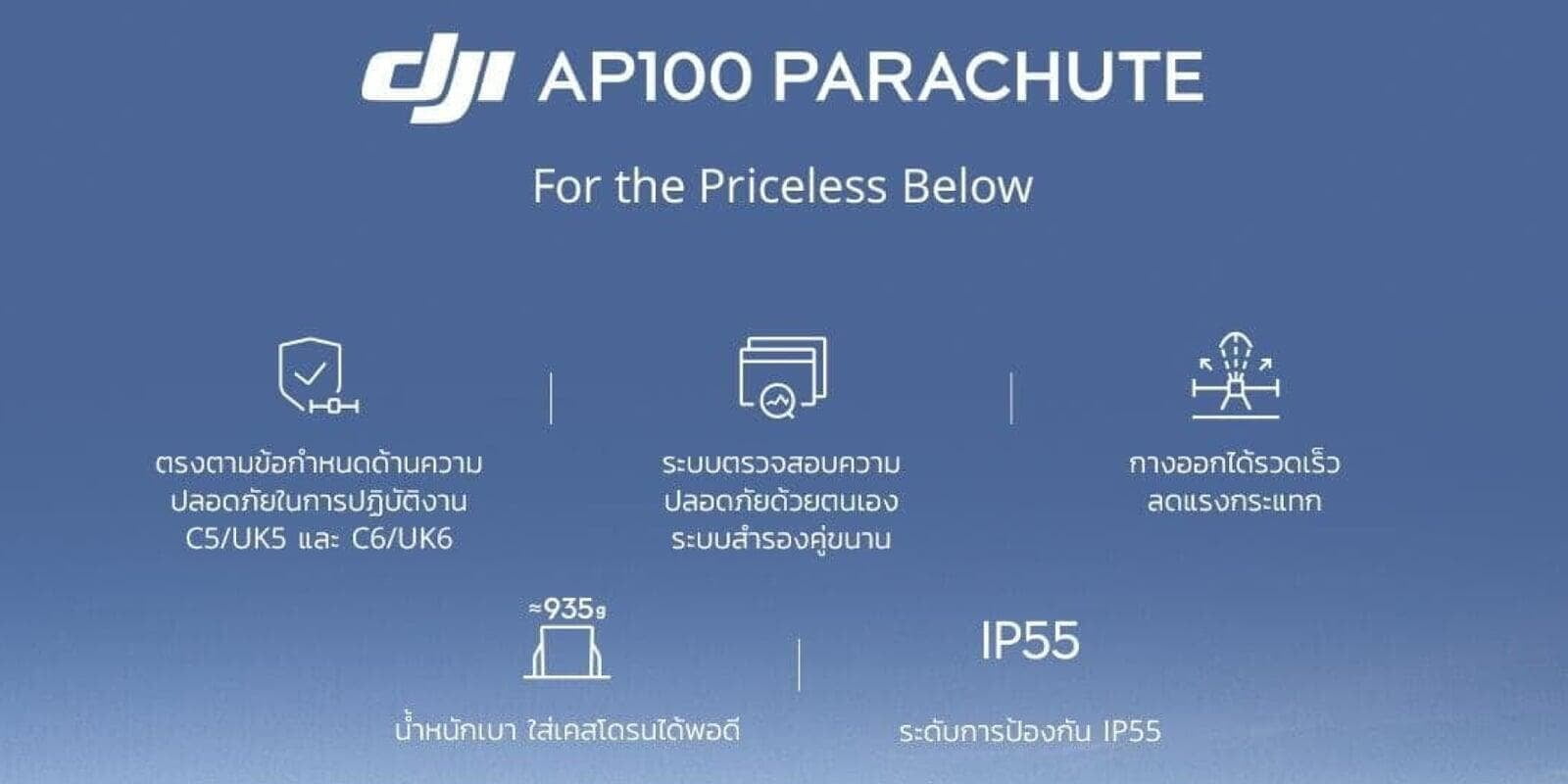 dji AP100 PARACHUTE

For the Priceless Below

ตรงตามข้อกำหนดด้านความปลอดภัยในการปฏิบัติงาน C5/UK5 และ C6/UK6

ระบบตรวจสอบความปลอดภัยด้วยตนเอง ระบบสำรองคู่ขนาน

กางออกได้รวดเร็ว ลดแรงกระแทก

≈935g

น้ำหนักเบา ใส่เคสโดรนได้พอดี

IP55

ระดับการป้องกัน IP55